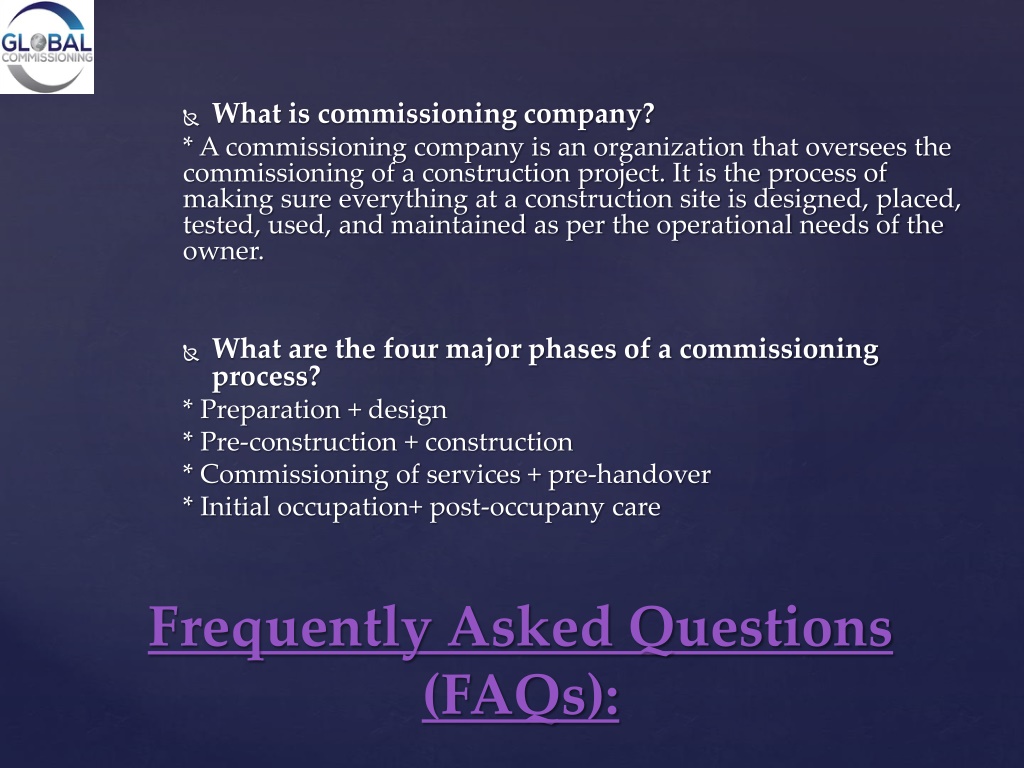 GLOBAL
COMMISSIONING

What is commissioning company?
* A commissioning company is an organization that oversees the commissioning of a construction project. It is the process of making sure everything at a construction site is designed, placed, tested, used, and maintained as per the operational needs of the owner.

What are the four major phases of a commissioning process?
* Preparation + design
* Pre-construction + construction
* Commissioning of services + pre-handover
* Initial occupation+ post-occupany care

Frequently Asked Questions (FAQs):